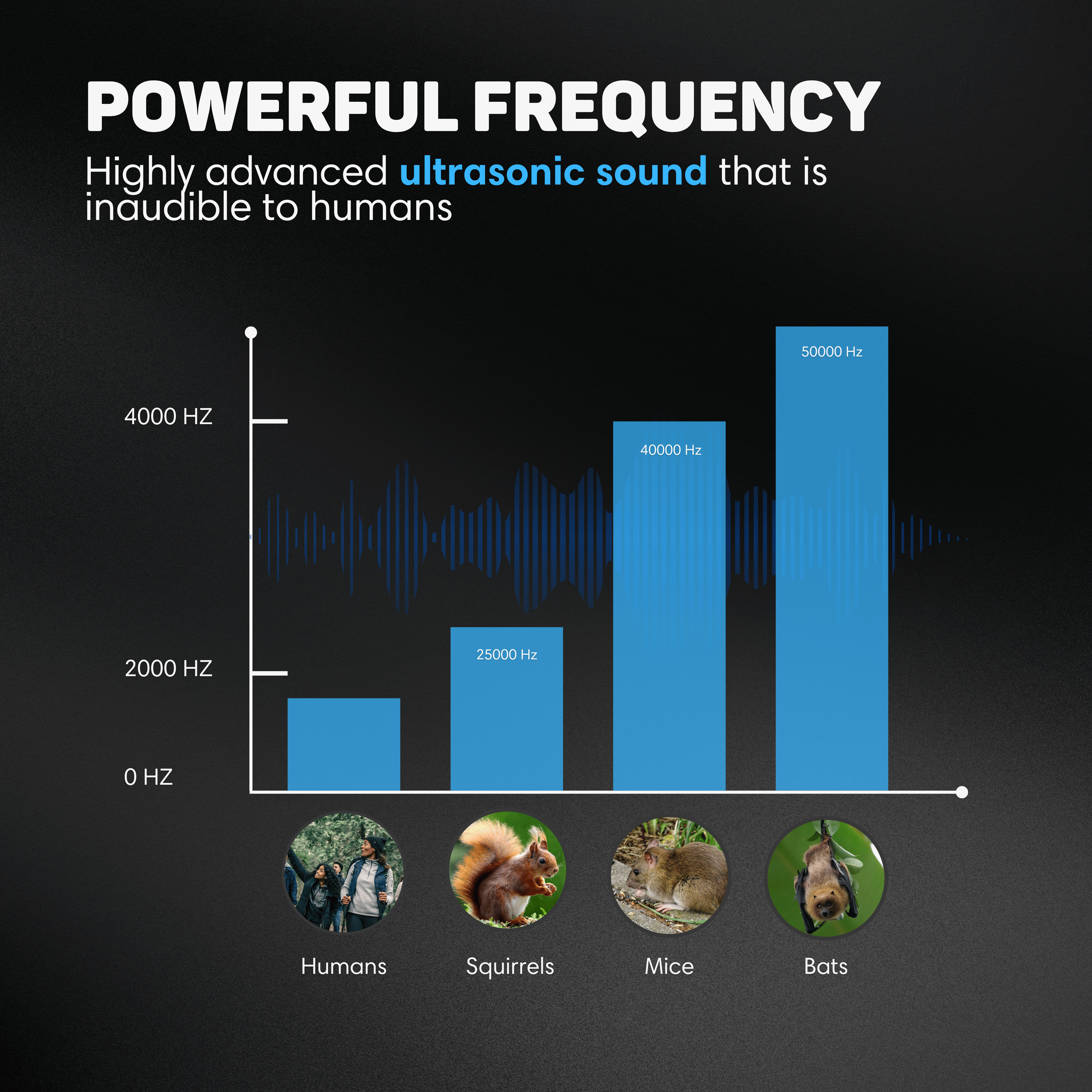 POWERFUL FREQUENCY

Highly advanced ultrasonic sound that is inaudible to humans

4000 HZ

2000 HZ

0 HZ

25000 Hz

40000 Hz

50000 Hz

Humans

Squirrels

Mice

Bats